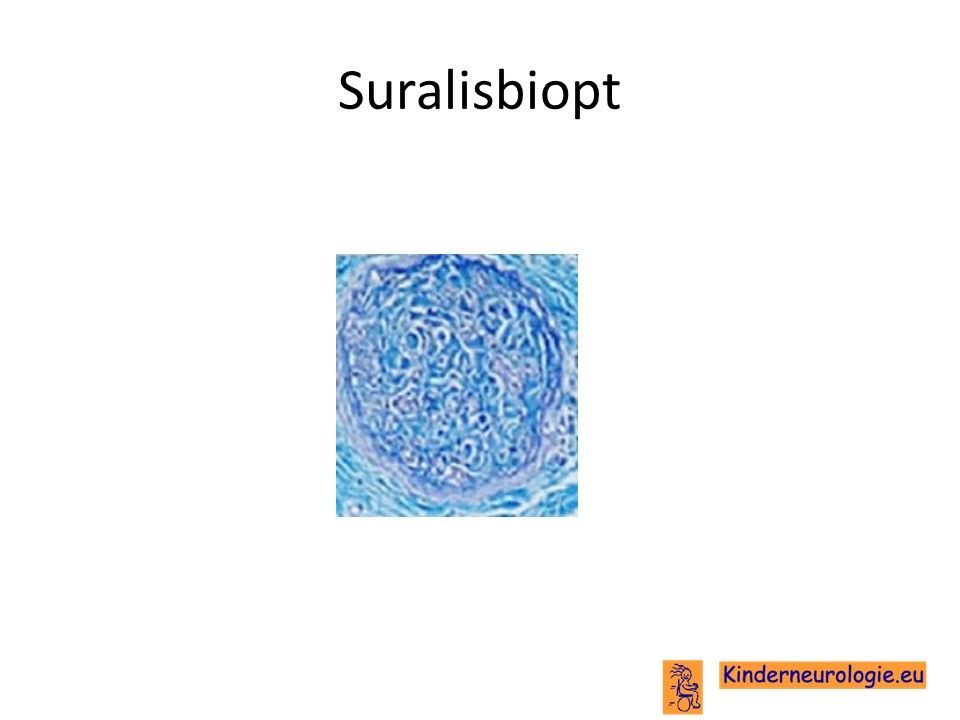 Suralisbiopt

Kinderneurologie.eu